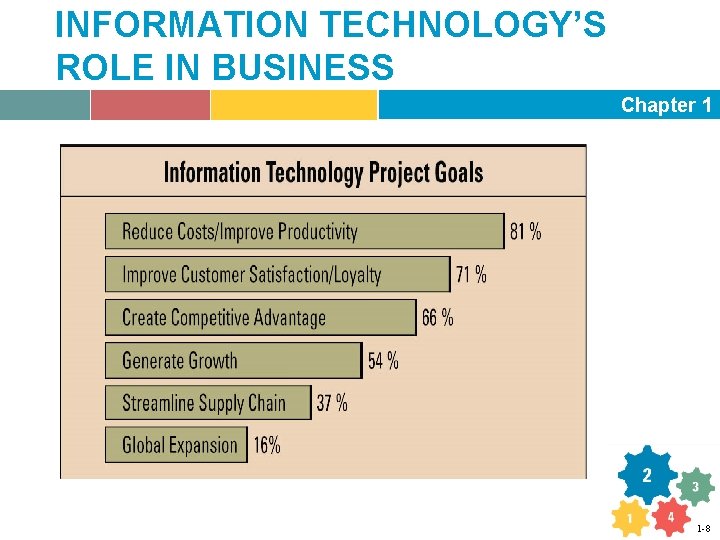 INFORMATION TECHNOLOGY'S ROLE IN BUSINESS

Chapter 1

Information Technology Project Goals

Reduce Costs/Improve Productivity 81 %

Improve Customer Satisfaction/Loyalty 71 %

Create Competitive Advantage 66 %

Generate Growth 54 %

Streamline Supply Chain 37 %

Global Expansion 16%

2
3
1
4

1-8